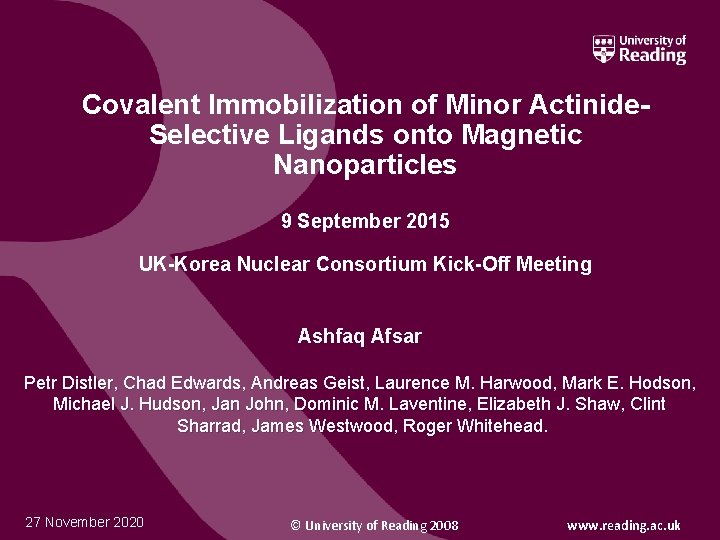 University of Reading

Covalent Immobilization of Minor Actinide-Selective Ligands onto Magnetic Nanoparticles

9 September 2015

UK-Korea Nuclear Consortium Kick-Off Meeting

Ashfaq Afsar

Petr Distler, Chad Edwards, Andreas Geist, Laurence M. Harwood, Mark E. Hodson, Michael J. Hudson, Jan John, Dominic M. Laventine, Elizabeth J. Shaw, Clint Sharrad, James Westwood, Roger Whitehead.

27 November 2020

© University of Reading 2008

www.reading.ac.uk